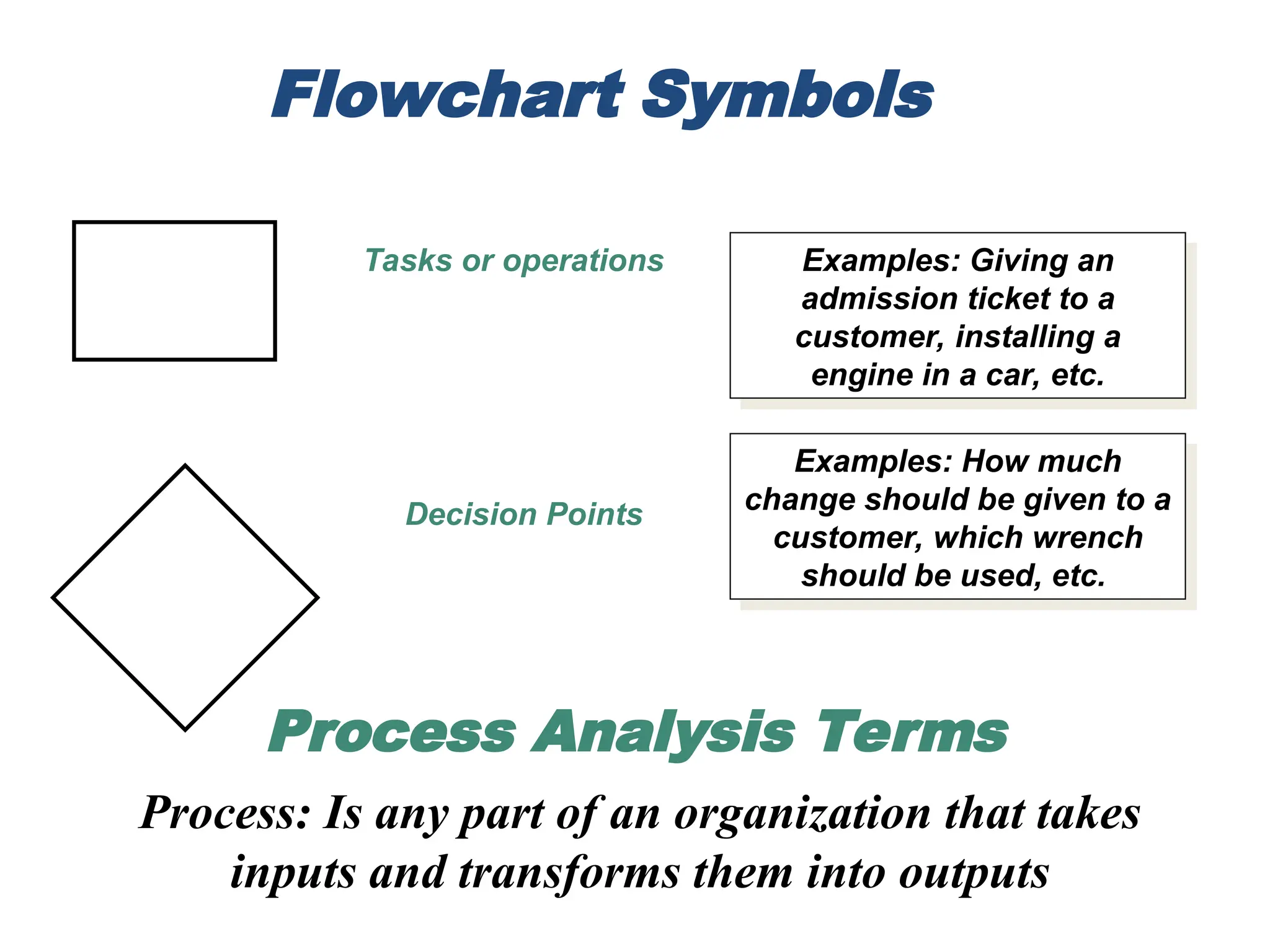 Flowchart Symbols

Tasks or operations

Examples: Giving an admission ticket to a customer, installing a engine in a car, etc.

Decision Points

Examples: How much change should be given to a customer, which wrench should be used, etc.

Process Analysis Terms

Process: Is any part of an organization that takes inputs and transforms them into outputs